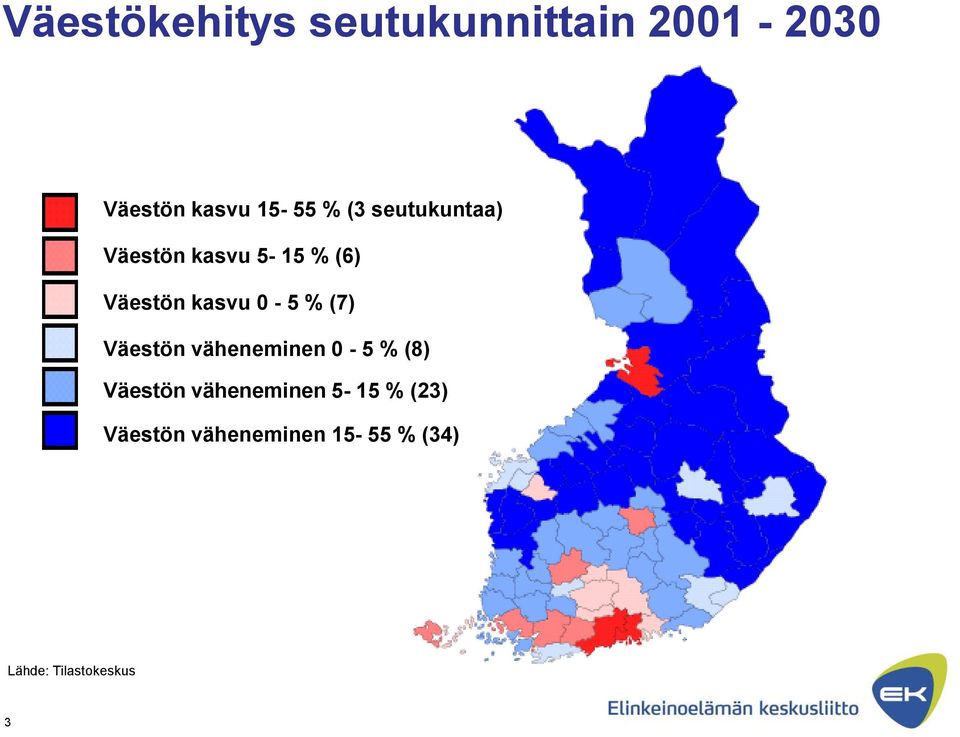 Väestökehitys seutukunnittain 2001 - 2030

Väestön kasvu 15- 55 % (3 seutukuntaa)
Väestön kasvu 5- 15 % (6)
Väestön kasvu 0 - 5 % (7)
Väestön väheneminen 0 - 5 % (8)
Väestön väheneminen 5- 15 % (23)
Väestön väheneminen 15- 55 % (34)

Lähde: Tilastokeskus

3

Elinkeinoelämän keskusliitto

EK